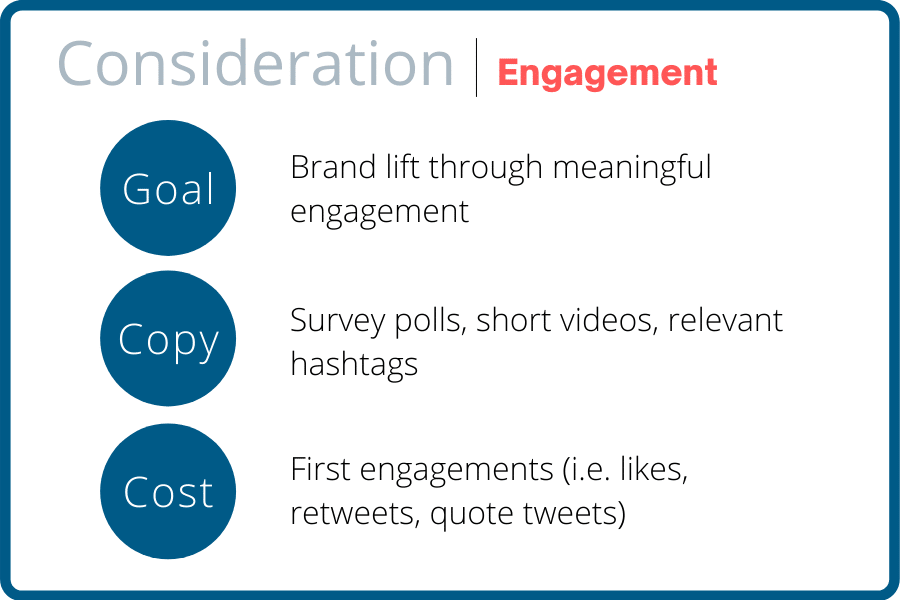 Consideration | Engagement

Goal

Brand lift through meaningful engagement

Copy

Survey polls, short videos, relevant hashtags

Cost

First engagements (i.e. likes, retweets, quote tweets)